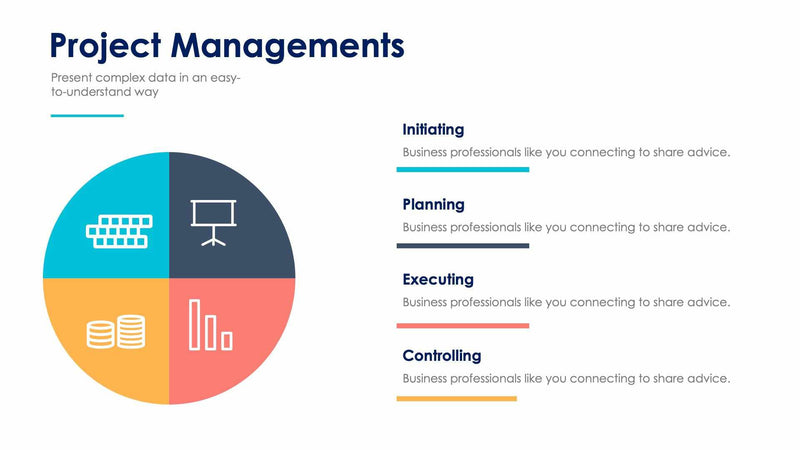 Project Managements

Present complex data in an easy-to-understand way

Initiating

Business professionals like you connecting to share advice.

Planning

Business professionals like you connecting to share advice.

Executing

Business professionals like you connecting to share advice.

Controlling

Business professionals like you connecting to share advice.